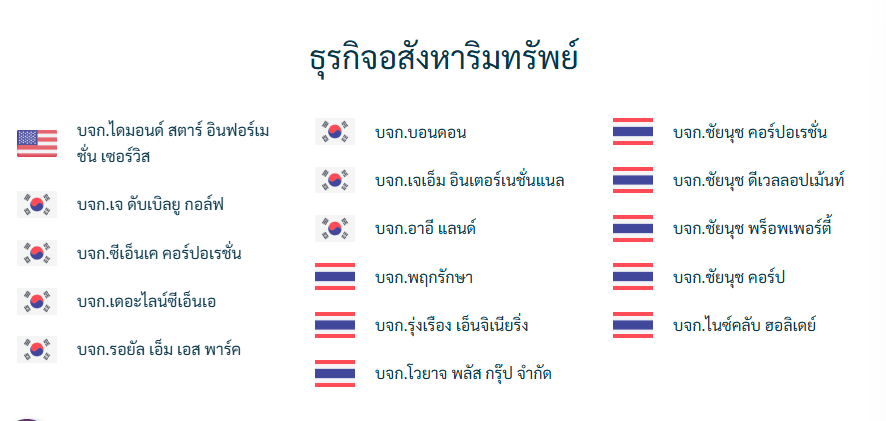 ธุรกิจอสังหาริมทรัพย์

บจก.ไดมอนด์ สตาร์ อินฟอร์เมชั่น เซอร์วิส

บจก.เจ ดับเบิลยู กอล์ฟ

บจก.ซีเอ็นเค คอร์ปอเรชั่น

บจก.เดอะไลน์ซีเอ็นเอ

บจก.รอยัล เอ็ม เอส พาร์ค

บจก.บอนดอน

บจก.เจเอ็ม อินเตอร์เนชั่นแนล

บจก.อาอี แลนด์

บจก.พฤกรักษา

บจก.รุ่งเรือง เอ็นจิเนียริ่ง

บจก.โวยาจ พลัส กรุ๊ป จำกัด

บจก.ชัยนุช คอร์ปอเรชั่น

บจก.ชัยนุช ดีเวลลอปเม้นท์

บจก.ชัยนุช พร็อพเพอร์ตี้

บจก.ชัยนุช คอร์ป

บจก.ไนซ์คลับ ฮอลิเดย์